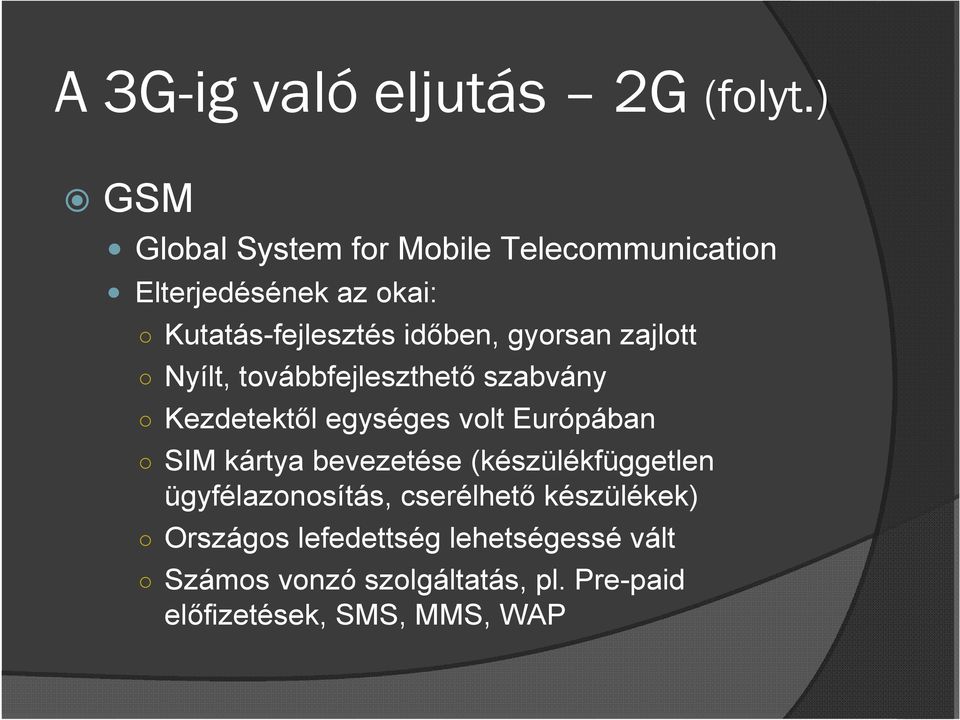 A 3G-ig való eljutás – 2G (folyt.)

GSM

Global System for Mobile Telecommunication

Elterjedésének az okai:

Kutatás-fejlesztés időben, gyorsan zajlott

Nyílt, továbbfejleszthető szabvány

Kezdetektől egységes volt Európában

SIM kártya bevezetése (készülékfüggetlen ügyfélazonosítás, cserélhető készülékek)

Országos lefedettség lehetségessé vált

Számos vonzó szolgáltatás, pl. Pre-paid előfizetések, SMS, MMS, WAP